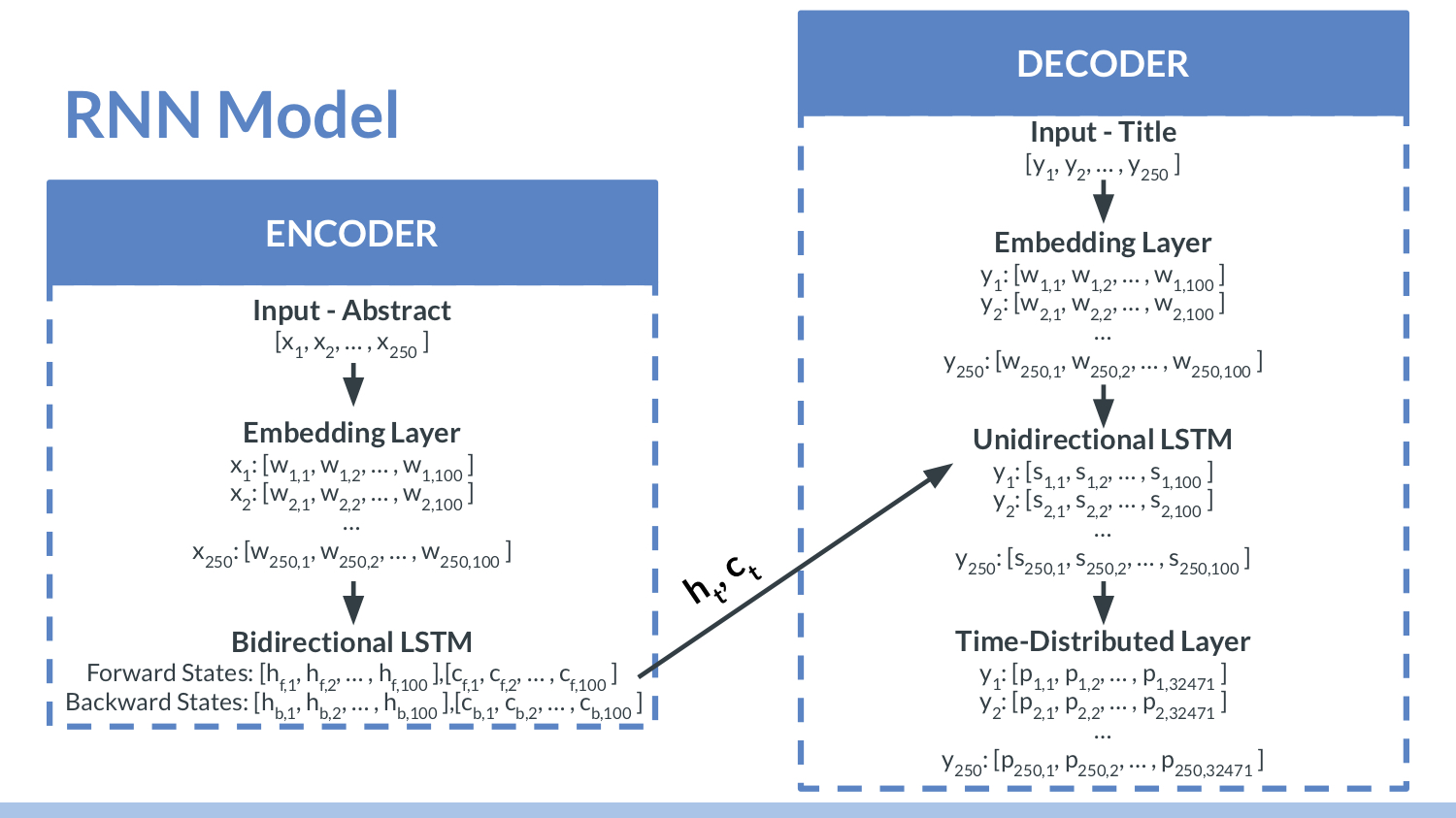 RNN Model

ENCODER

Input - Abstract
$[x_1, x_2, \dots, x_{250}]$

Embedding Layer
$x_1: [w_{1,1}, w_{1,2}, \dots, w_{1,100}]$
$x_2: [w_{2,1}, w_{2,2}, \dots, w_{2,100}]$
...
$x_{250}: [w_{250,1}, w_{250,2}, \dots, w_{250,100}]$

Bidirectional LSTM
Forward States: $[h_{f,1}, h_{f,2}, \dots, h_{f,100}],[c_{f,1}, c_{f,2}, \dots, c_{f,100}]$
Backward States: $[h_{b,1}, h_{b,2}, \dots, h_{b,100}],[c_{b,1}, c_{b,2}, \dots, c_{b,100}]$

$h_t, c_t$

DECODER

Input - Title
$[y_1, y_2, \dots, y_{250}]$

Embedding Layer
$y_1: [w_{1,1}, w_{1,2}, \dots, w_{1,100}]$
$y_2: [w_{2,1}, w_{2,2}, \dots, w_{2,100}]$
...
$y_{250}: [w_{250,1}, w_{250,2}, \dots, w_{250,100}]$

Unidirectional LSTM
$y_1: [s_{1,1}, s_{1,2}, \dots, s_{1,100}]$
$y_2: [s_{2,1}, s_{2,2}, \dots, s_{2,100}]$
...
$y_{250}: [s_{250,1}, s_{250,2}, \dots, s_{250,100}]$

Time-Distributed Layer
$y_1: [p_{1,1}, p_{1,2}, \dots, p_{1,32471}]$
$y_2: [p_{2,1}, p_{2,2}, \dots, p_{2,32471}]$
...
$y_{250}: [p_{250,1}, p_{250,2}, \dots, p_{250,32471}]$